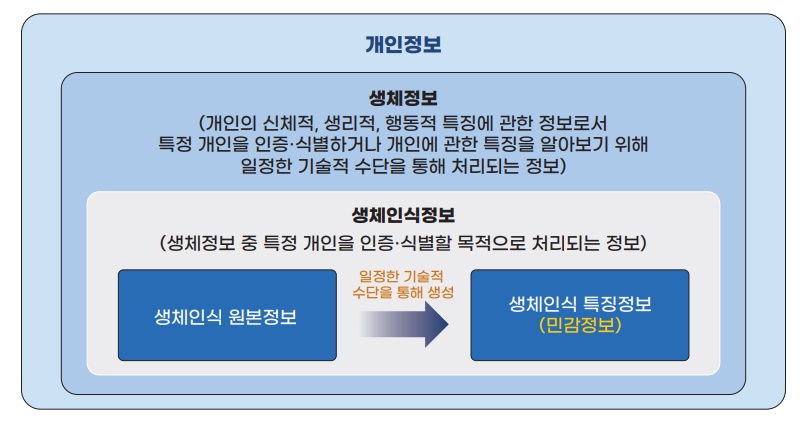 개인정보

생체정보

(개인의 신체적, 생리적, 행동적 특징에 관한 정보로서 특정 개인을 인증·식별하거나 개인에 관한 특징을 알아보기 위해 일정한 기술적 수단을 통해 처리되는 정보)

생체인식정보

(생체정보 중 특정 개인을 인증·식별할 목적으로 처리되는 정보)

생체인식 원본정보

일정한 기술적 수단을 통해 생성

생체인식 특징정보
(민감정보)